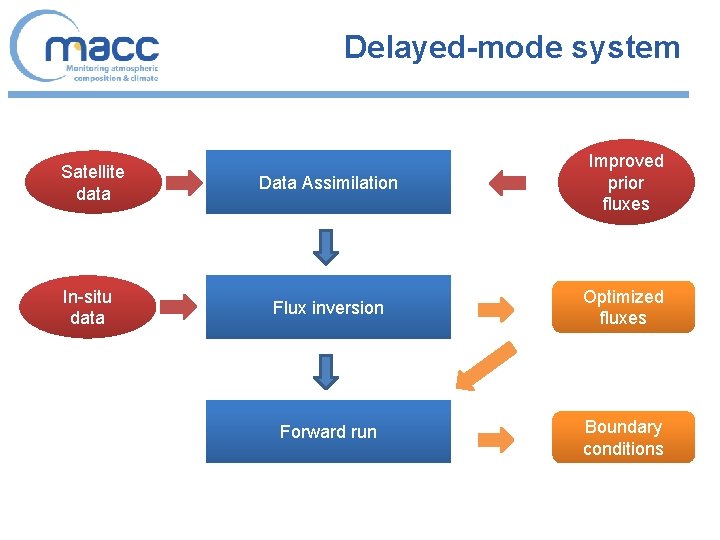 macc
Monitoring atmospheric composition & climate

Delayed-mode system

Satellite data

Data Assimilation

Improved prior fluxes

In-situ data

Flux inversion

Optimized fluxes

Forward run

Boundary conditions